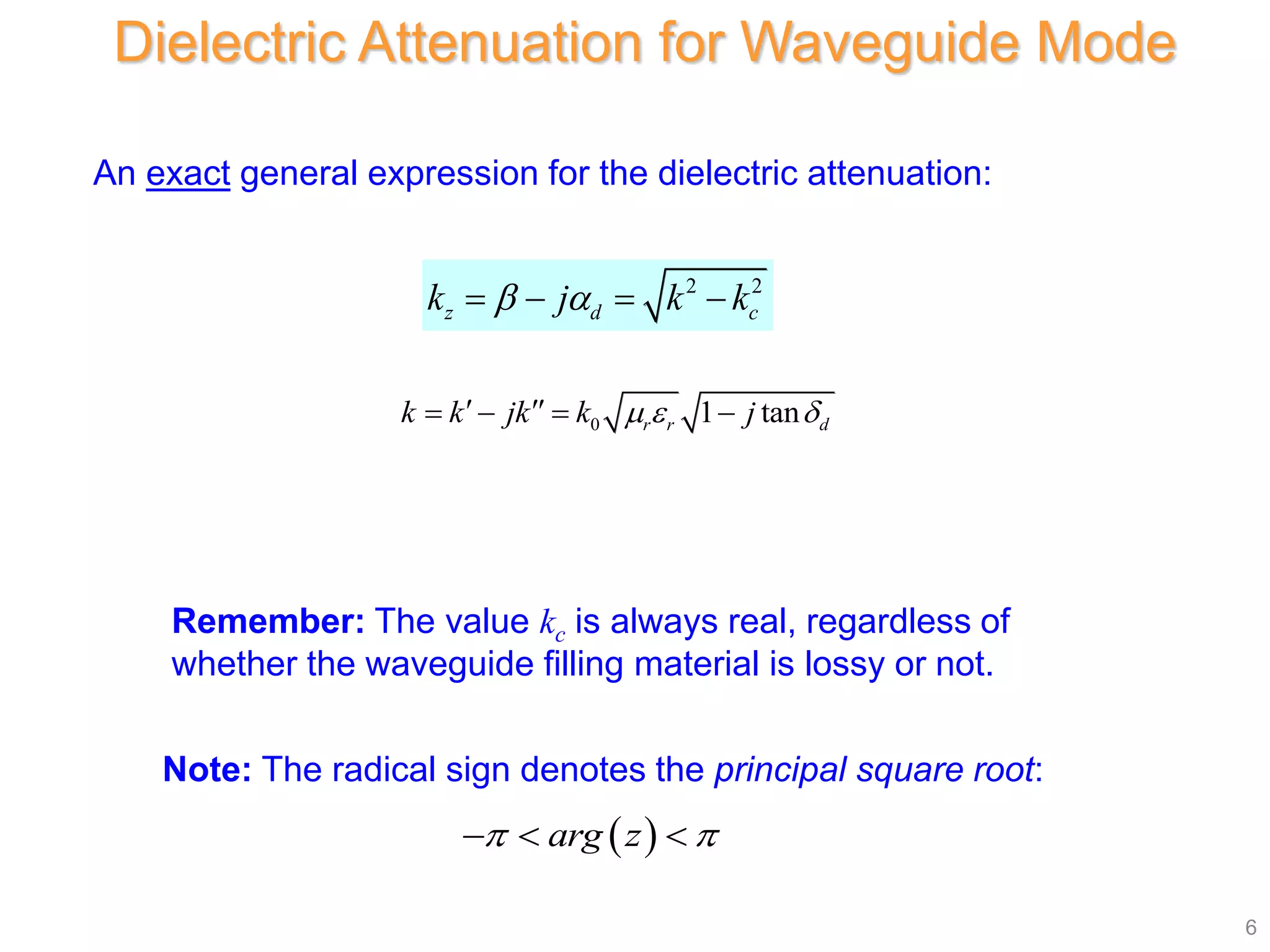 Dielectric Attenuation for Waveguide Mode

An exact general expression for the dielectric attenuation:

$k_z = \beta - j\alpha_d = \sqrt{k^2 - k_c^2}$

$k = k' - jk'' = k_0\sqrt{\mu_r \varepsilon_r}\sqrt{1 - j\tan\delta_d}$

Remember: The value $k_c$ is always real, regardless of whether the waveguide filling material is lossy or not.

Note: The radical sign denotes the principal square root:

$-\pi < arg(z) < \pi$

6